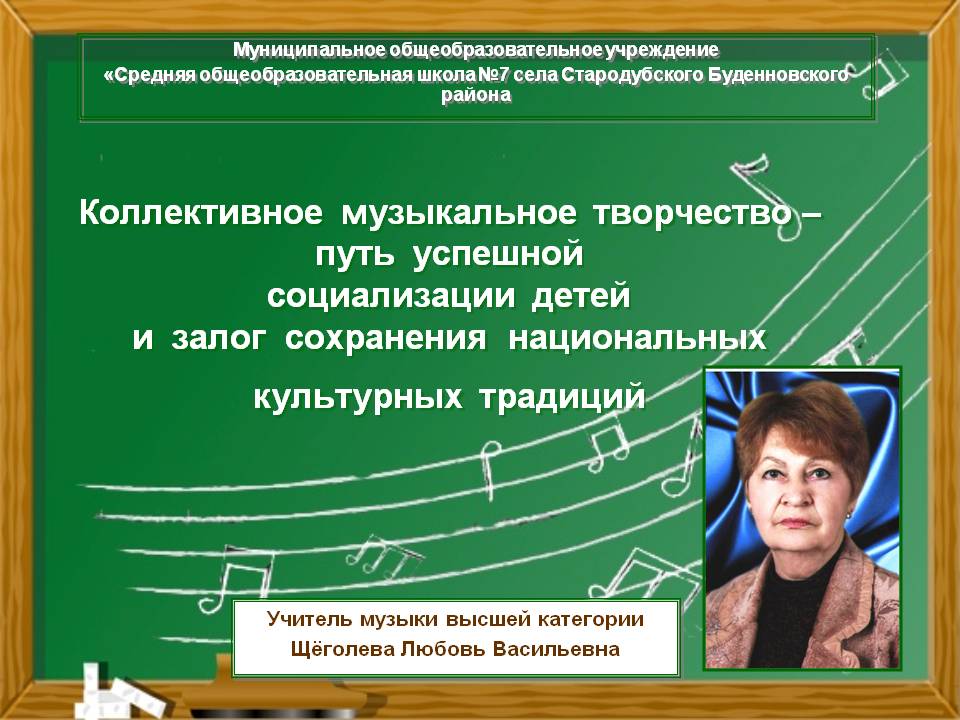 Муниципальное общеобразовательное учреждение
«Средняя общеобразовательная школа №7 села Стародубского Буденновского района

Коллективное музыкальное творчество – путь успешной социализации детей и залог сохранения национальных

культурных традиций

Учитель музыки высшей категории
Щёголева Любовь Васильевна